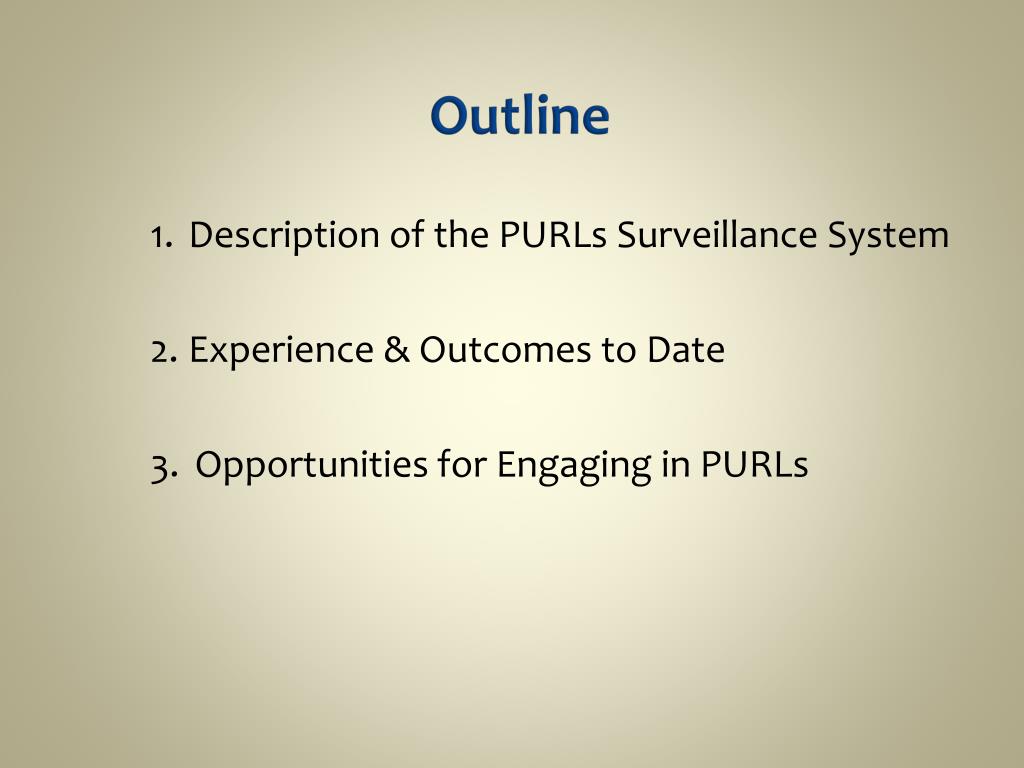 Outline

1. Description of the PURLs Surveillance System

2. Experience & Outcomes to Date

3. Opportunities for Engaging in PURLs